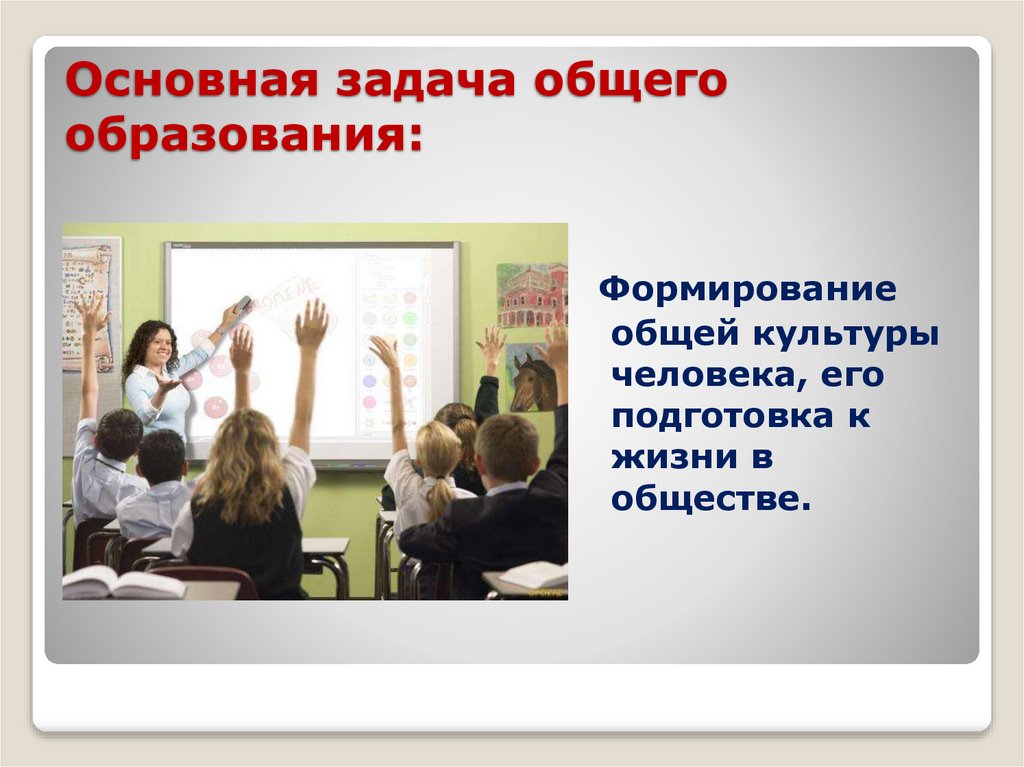 Основная задача общего образования:

Формирование общей культуры человека, его подготовка к жизни в обществе.